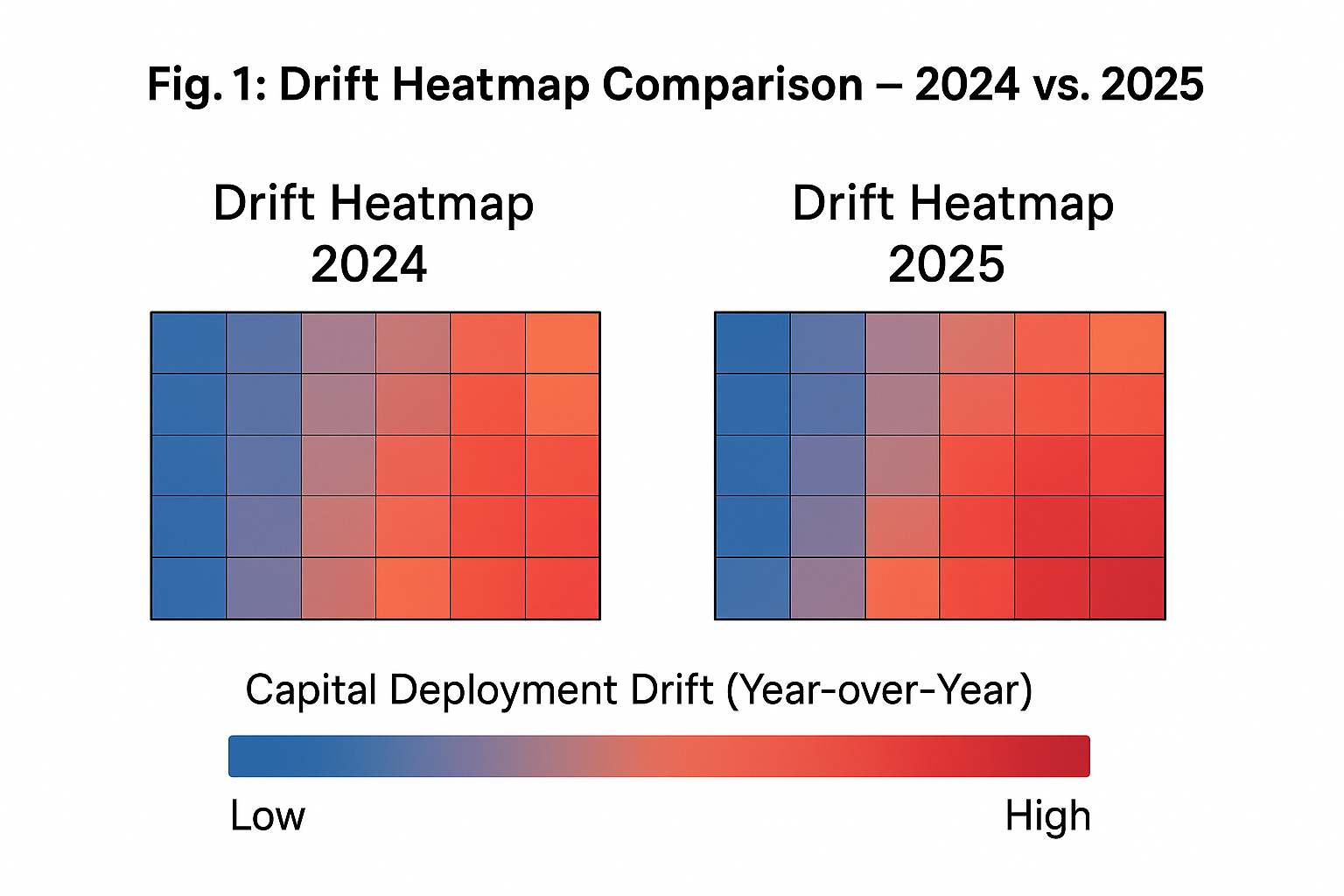 Fig. 1: Drift Heatmap Comparison – 2024 vs. 2025

Drift Heatmap 2024

Drift Heatmap 2025

Capital Deployment Drift (Year-over-Year)

Low

High